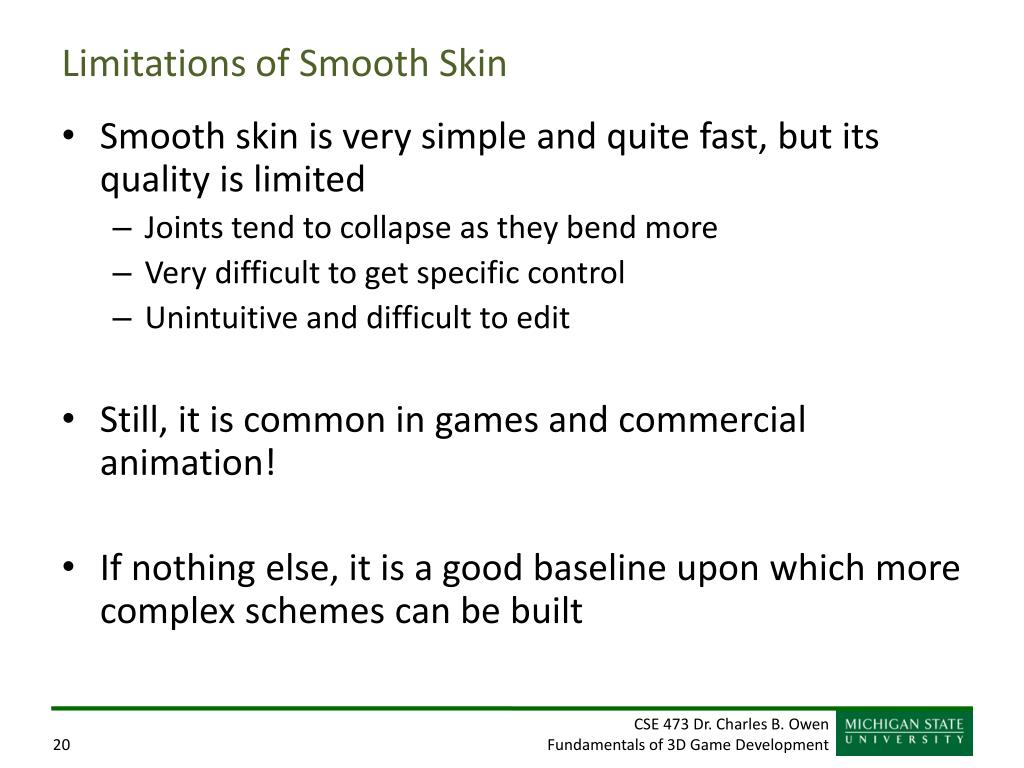 Limitations of Smooth Skin

• Smooth skin is very simple and quite fast, but its quality is limited
– Joints tend to collapse as they bend more
– Very difficult to get specific control
– Unintuitive and difficult to edit

• Still, it is common in games and commercial animation!

• If nothing else, it is a good baseline upon which more complex schemes can be built

20

CSE 473 Dr. Charles B. Owen
Fundamentals of 3D Game Development

MICHIGAN STATE
UNIVERSITY